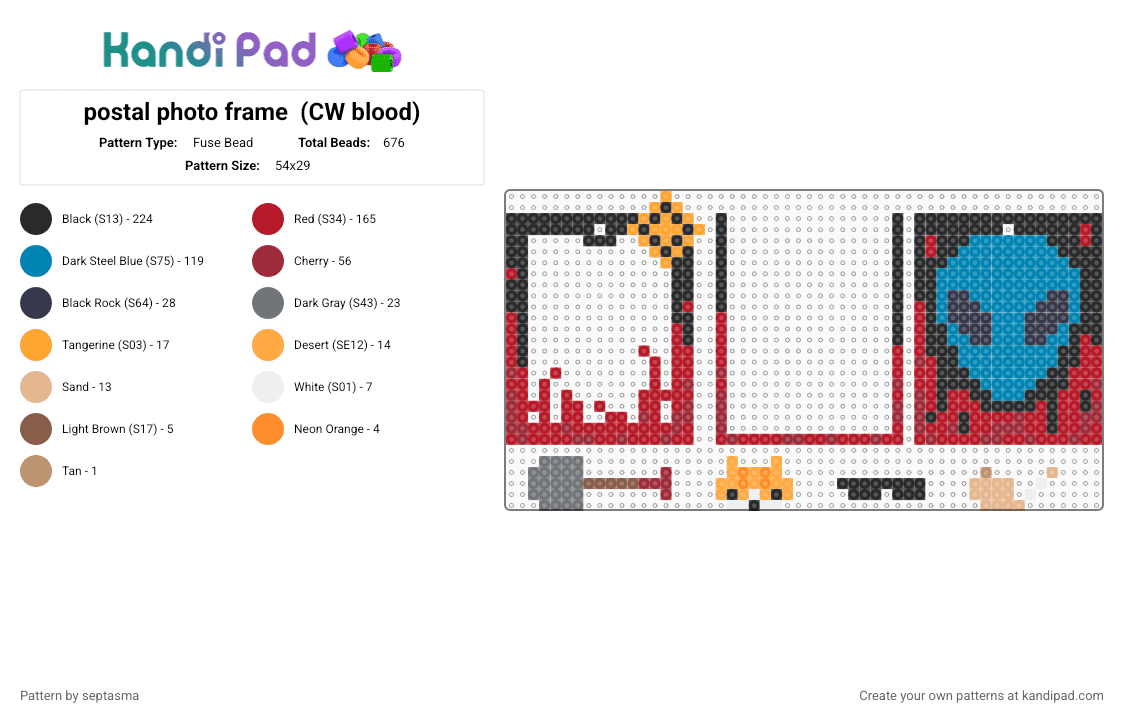 Kandi Pad

postal photo frame (CW blood)

Pattern Type: Fuse Bead Total Beads: 676

Pattern Size: 54x29

Black (S13) - 224

Dark Steel Blue (S75) - 119

Black Rock (S64) - 28

Tangerine (S03) - 17

Sand - 13

Light Brown (S17) - 5

Tan - 1

Red (S34) - 165

Cherry - 56

Dark Gray (S43) - 23

Desert (SE12) - 14

White (S01) - 7

Neon Orange - 4

Pattern by septasma

Create your own patterns at kandipad.com